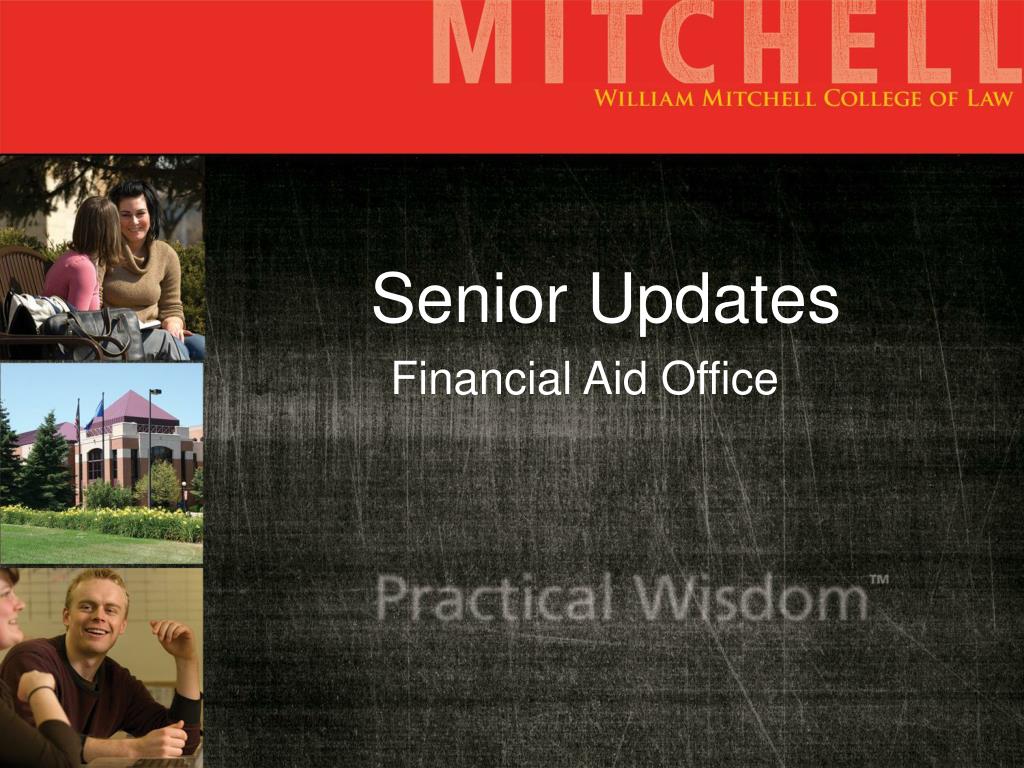 MITCHELL
WILLIAM MITCHELL COLLEGE OF LAW

Senior Updates

Financial Aid Office

Practical Wisdom™